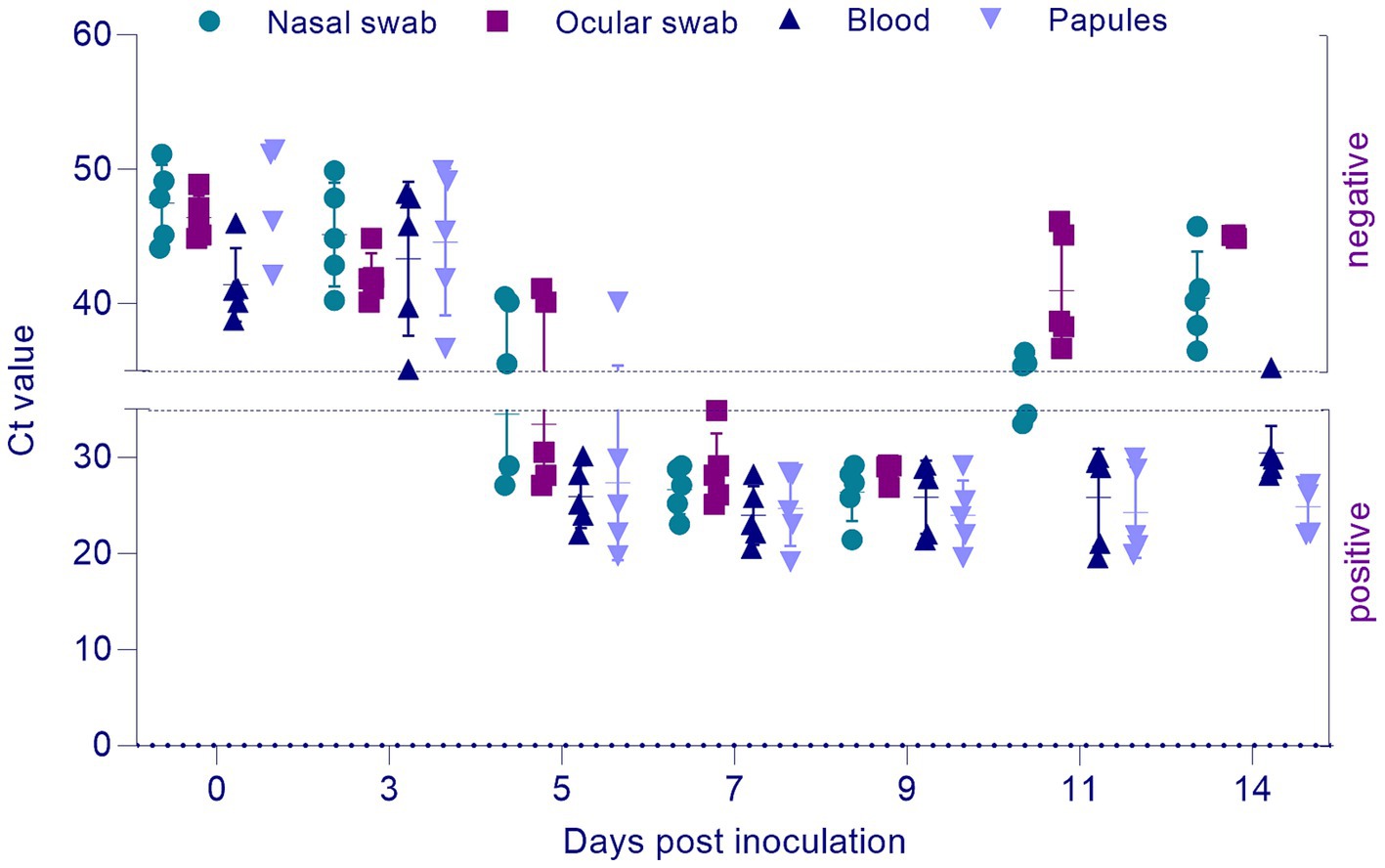 Nasal swab
Ocular swab
Blood
Papules

60
50
40
30
20
10
0

Ct value

negative
positive

0
3
5
7
9
11
14

Days post inoculation